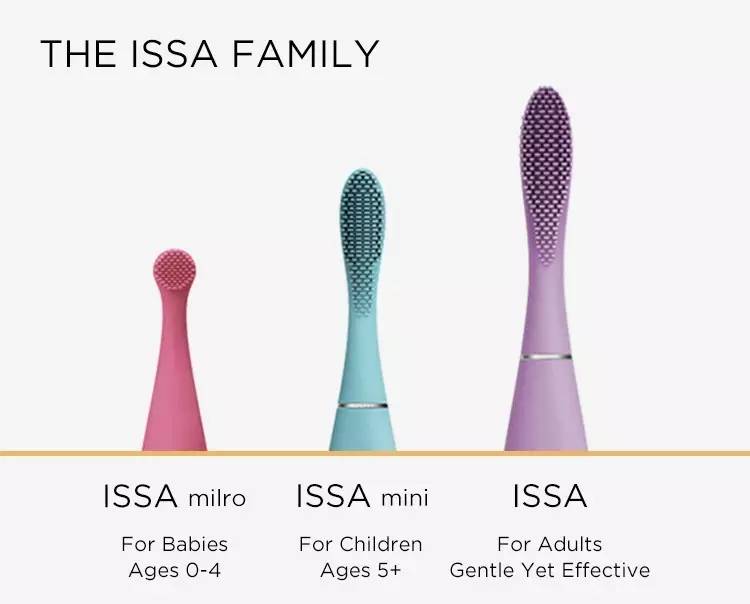 THE ISSA FAMILY

ISSA milro

For Babies
Ages 0-4

ISSA mini

For Children
Ages 5+

ISSA

For Adults
Gentle Yet Effective